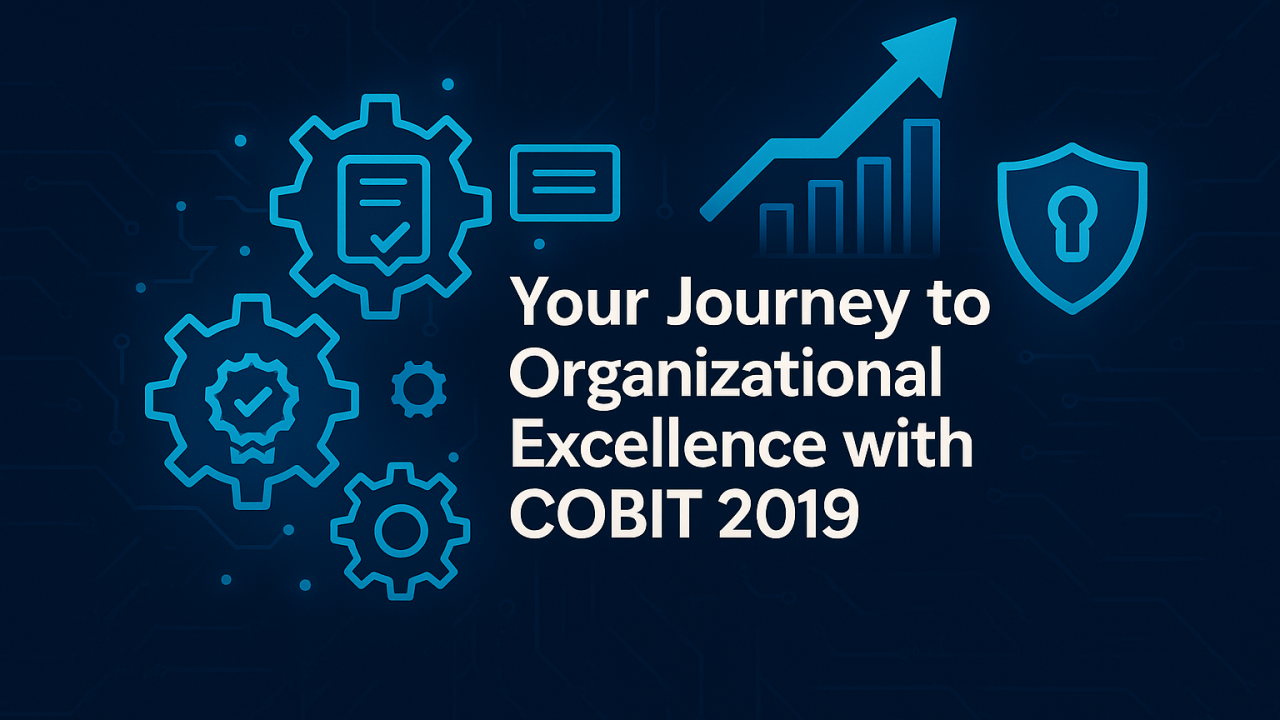 Your Journey to Organizational Excellence with COBIT 2019